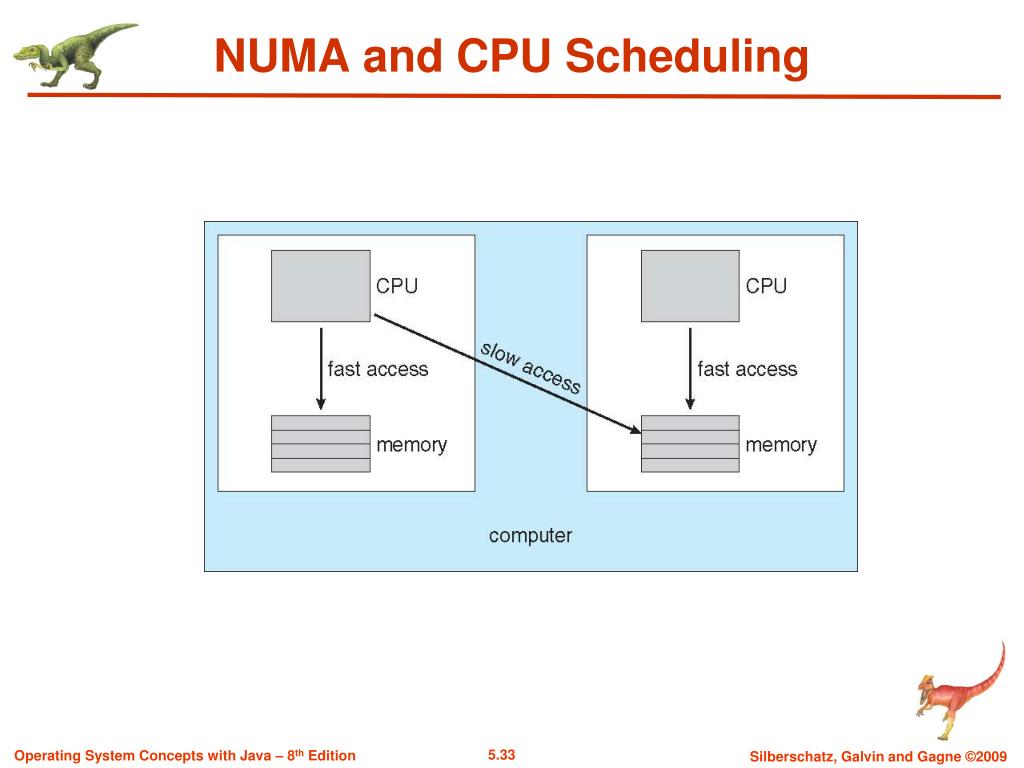 NUMA and CPU Scheduling

CPU

fast access

memory

slow access

CPU

fast access

memory

computer

Operating System Concepts with Java – 8$^{th}$ Edition

5.33

Silberschatz, Galvin and Gagne ©2009